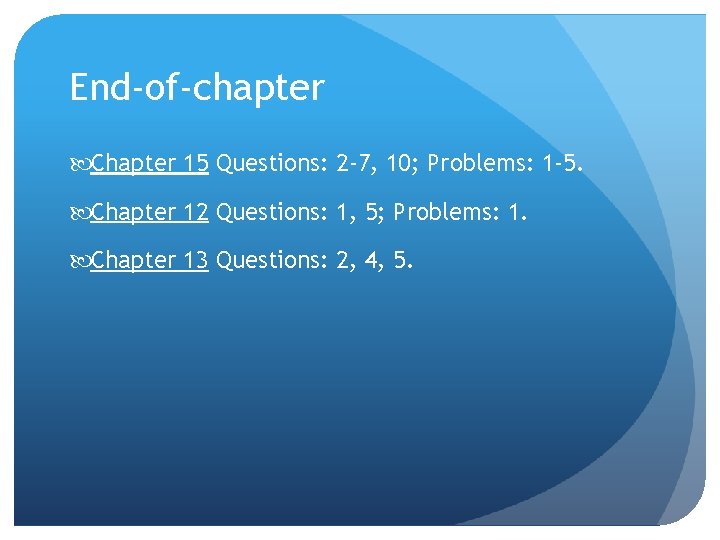 End-of-chapter

Chapter 15 Questions: 2-7, 10; Problems: 1-5.

Chapter 12 Questions: 1, 5; Problems: 1.

Chapter 13 Questions: 2, 4, 5.